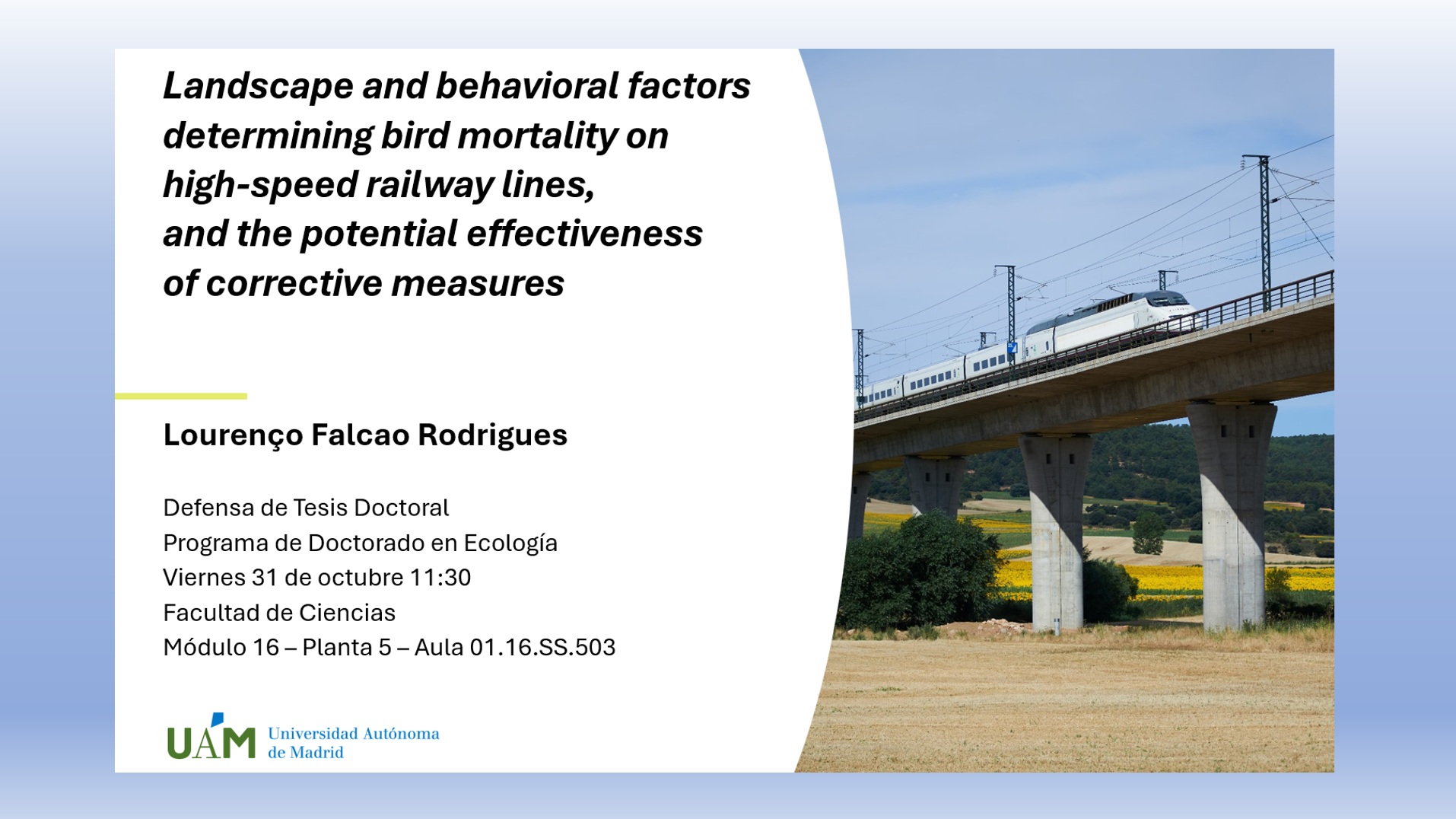 Landscape and behavioral factors determining bird mortality on high-speed railway lines, and the potential effectiveness of corrective measures

Lourenço Falcao Rodrigues

Defensa de Tesis Doctoral
Programa de Doctorado en Ecología
Viernes 31 de octubre 11:30
Facultad de Ciencias
Módulo 16 – Planta 5 – Aula 01.16.SS.503

UAM Universidad Autónoma de Madrid